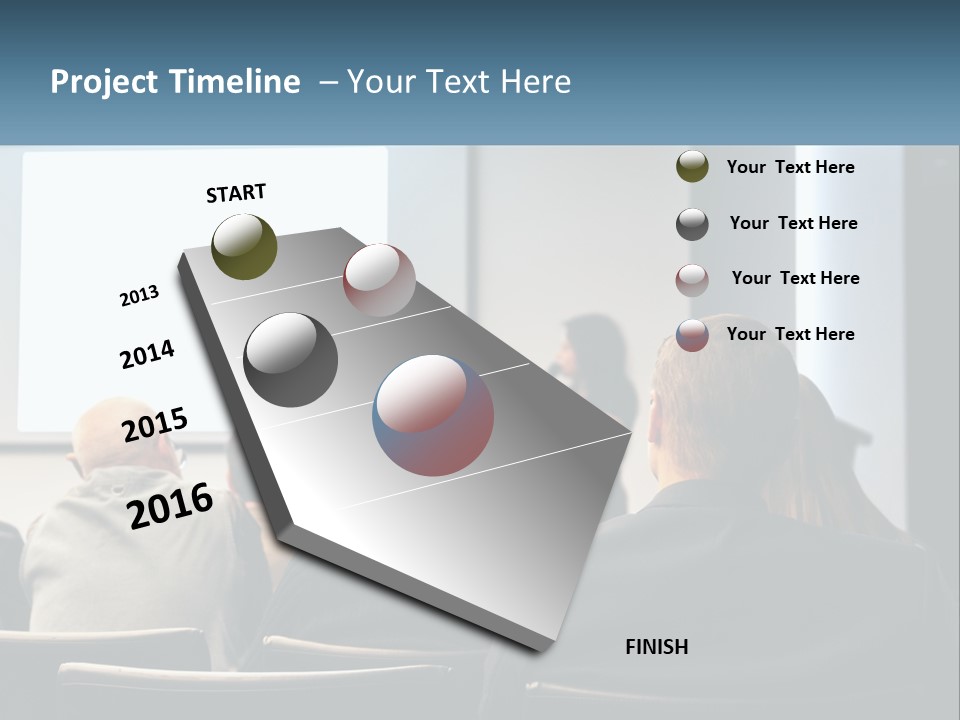 Project Timeline – Your Text Here

START

2013

2014

2015

2016

Your Text Here

Your Text Here

Your Text Here

Your Text Here

FINISH